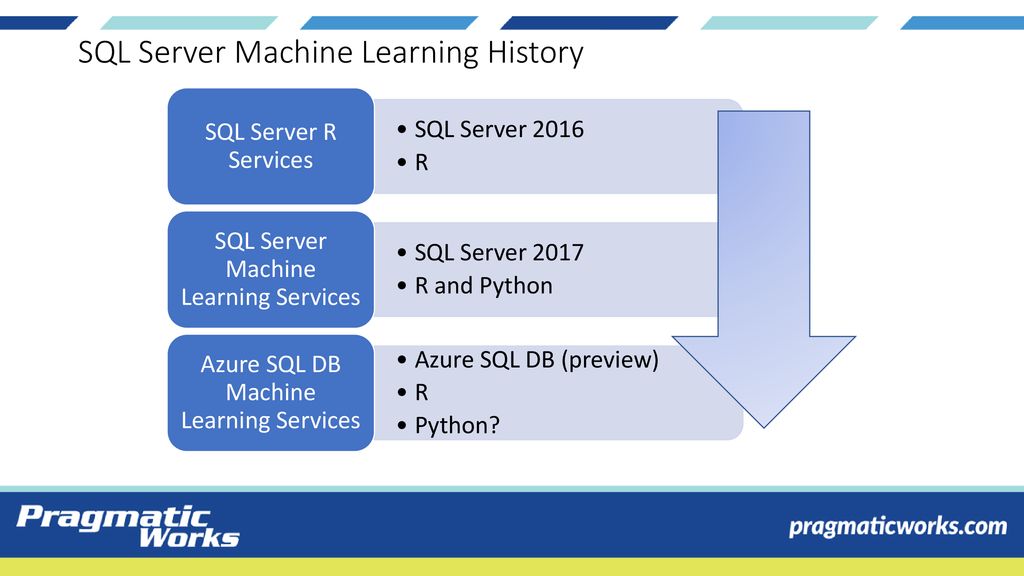 SQL Server Machine Learning History

SQL Server R Services

• SQL Server 2016
• R

SQL Server Machine Learning Services

• SQL Server 2017
• R and Python

Azure SQL DB Machine Learning Services

• Azure SQL DB (preview)
• R
• Python?

Pragmatic Works

pragmaticworks.com